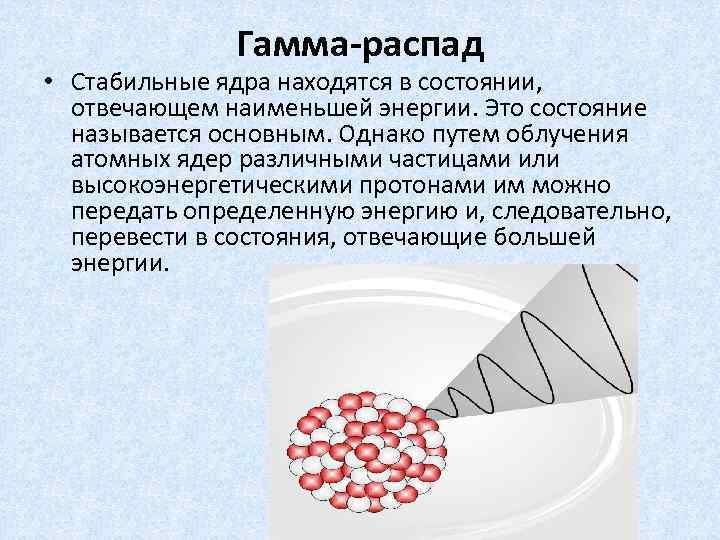 Гамма-распад

• Стабильные ядра находятся в состоянии, отвечающем наименьшей энергии. Это состояние называется основным. Однако путем облучения атомных ядер различными частицами или высокоэнергетическими протонами им можно передать определенную энергию и, следовательно, перевести в состояния, отвечающие большей энергии.